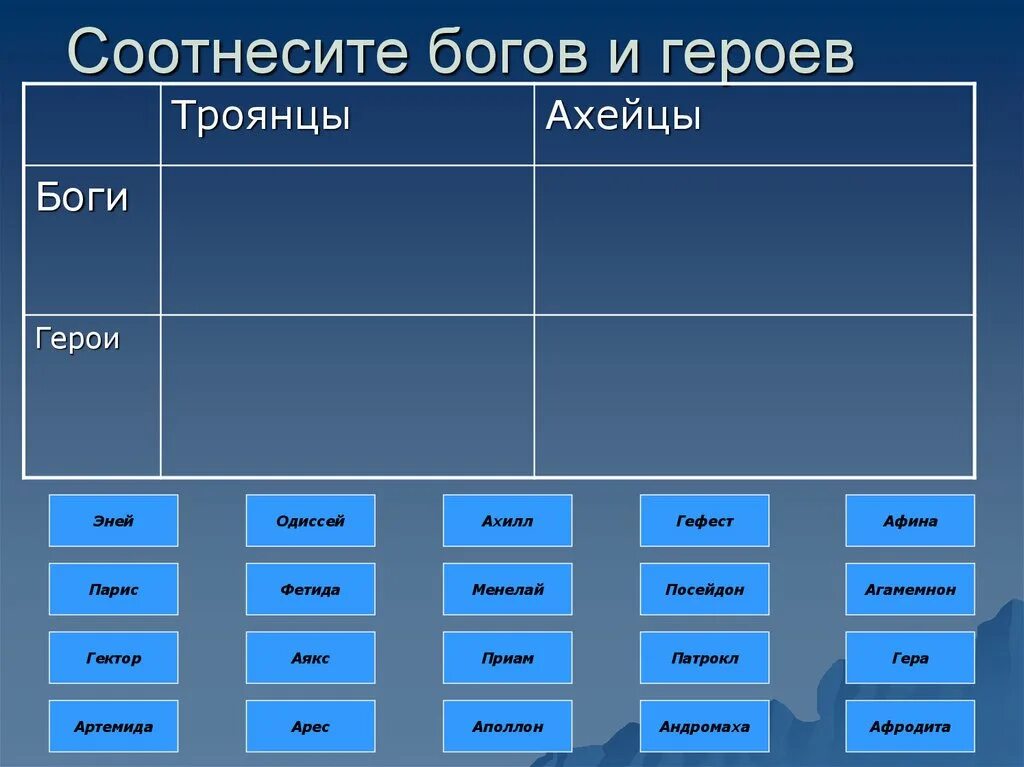 Соотнесите богов и героев

| | Троянцы | Ахейцы |
|---|---|---|
| Боги | | |
| Герои | | |

Эней
Одиссей
Ахилл
Гефест
Афина
Парис
Фетида
Менелай
Посейдон
Агамемнон
Гектор
Аякс
Приам
Патрокл
Гера
Артемида
Арес
Аполлон
Андромаха
Афродита